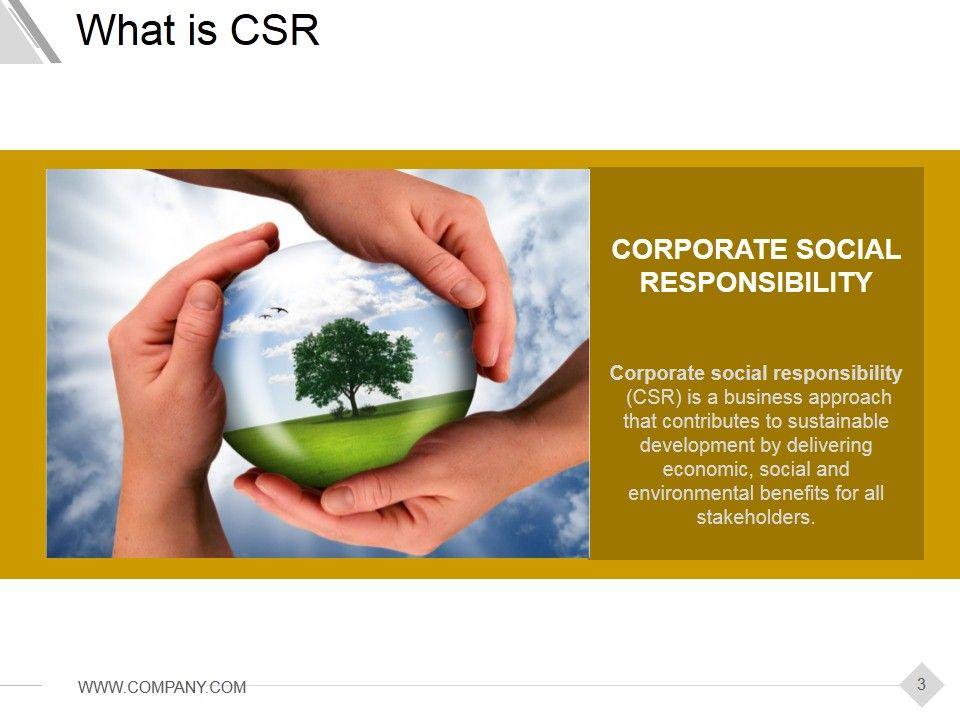 What is CSR

CORPORATE SOCIAL RESPONSIBILITY

Corporate social responsibility (CSR) is a business approach that contributes to sustainable development by delivering economic, social and environmental benefits for all stakeholders.

WWW.COMPANY.COM

3